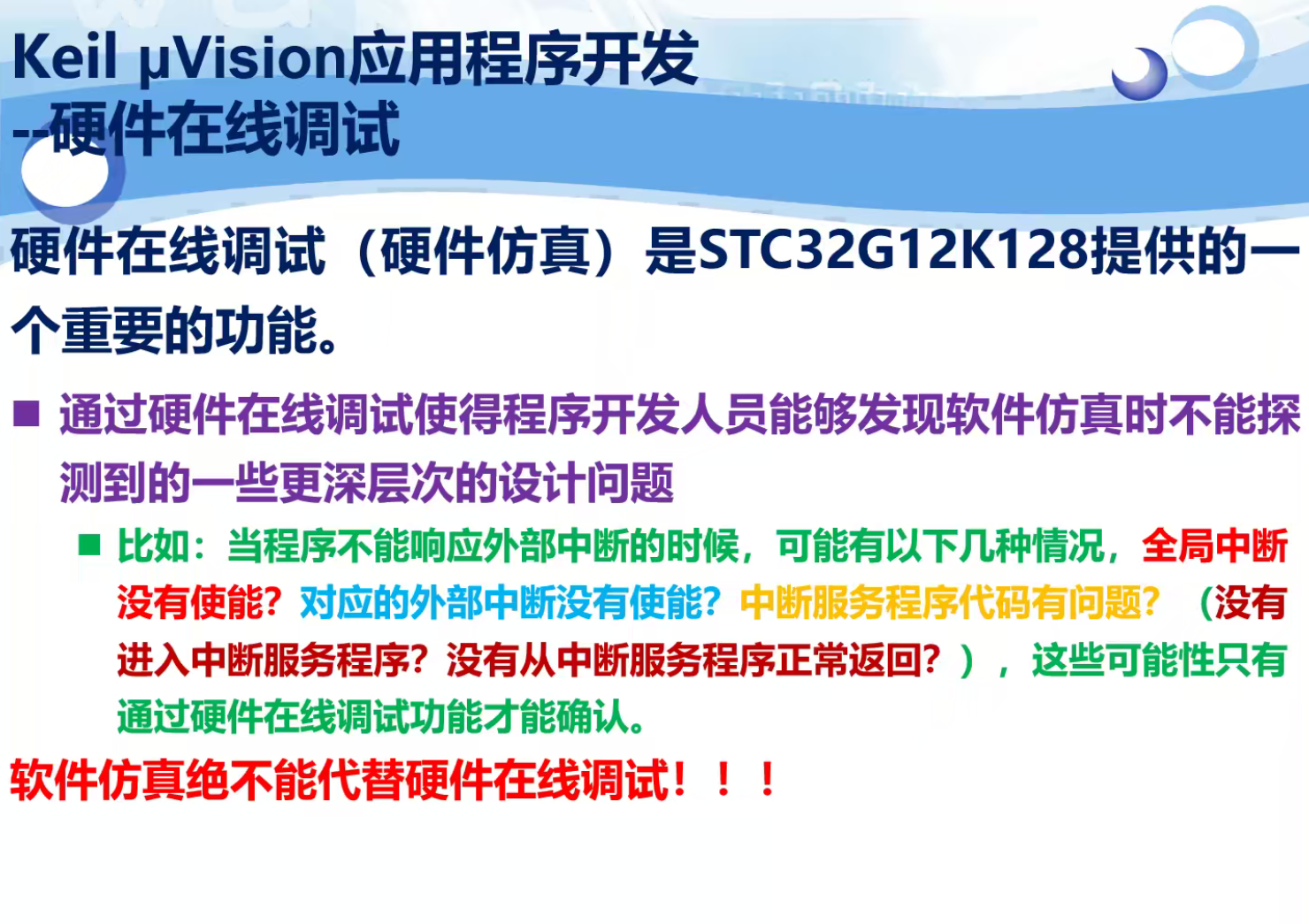 Keil μVision应用程序开发
--硬件在线调试

硬件在线调试（硬件仿真）是STC32G12K128提供的一个重要的功能。

■ 通过硬件在线调试使得程序开发人员能够发现软件仿真时不能探测到的一些更深层次的设计问题

■ 比如：当程序不能响应外部中断的时候，可能有以下几种情况，全局中断没有使能？对应的外部中断没有使能？中断服务程序代码有问题？（没有进入中断服务程序？没有从中断服务程序正常返回？），这些可能性只有通过硬件在线调试功能才能确认。

软件仿真绝不能代替硬件在线调试！！！